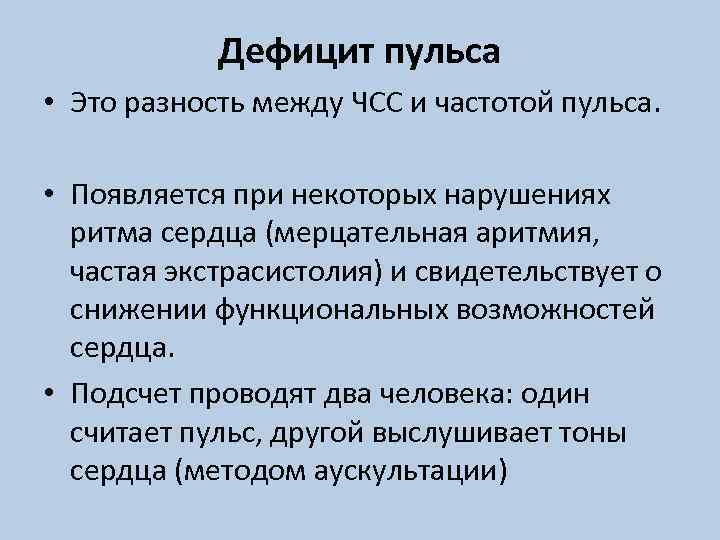 Дефицит пульса

• Это разность между ЧСС и частотой пульса.

• Появляется при некоторых нарушениях ритма сердца (мерцательная аритмия, частая экстрасистолия) и свидетельствует о снижении функциональных возможностей сердца.

• Подсчет проводят два человека: один считает пульс, другой выслушивает тоны сердца (методом аускультации)